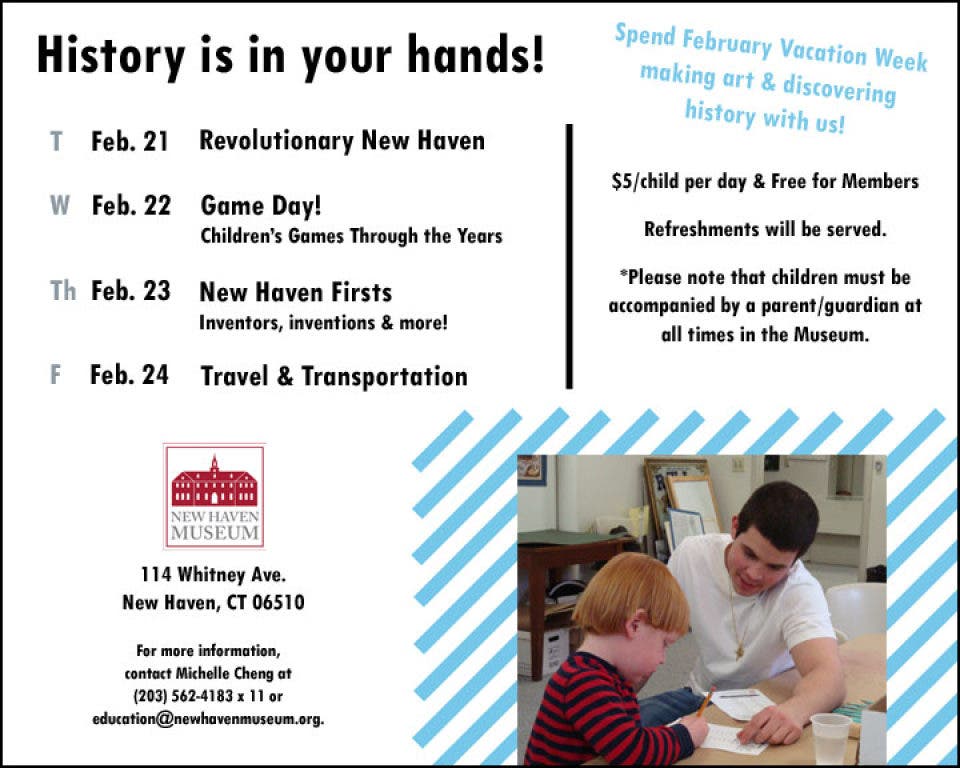 History is in your hands!

T Feb. 21 Revolutionary New Haven

W Feb. 22 Game Day!
Children's Games Through the Years

Th Feb. 23 New Haven Firsts
Inventors, inventions & more!

F Feb. 24 Travel & Transportation

Spend February Vacation Week making art & discovering history with us!

$5/child per day & Free for Members

Refreshments will be served.

*Please note that children must be accompanied by a parent/guardian at all times in the Museum.

NEW HAVEN MUSEUM

114 Whitney Ave.
New Haven, CT 06510

For more information, contact Michelle Cheng at (203) 562-4183 x 11 or education@newhavenmuseum.org.